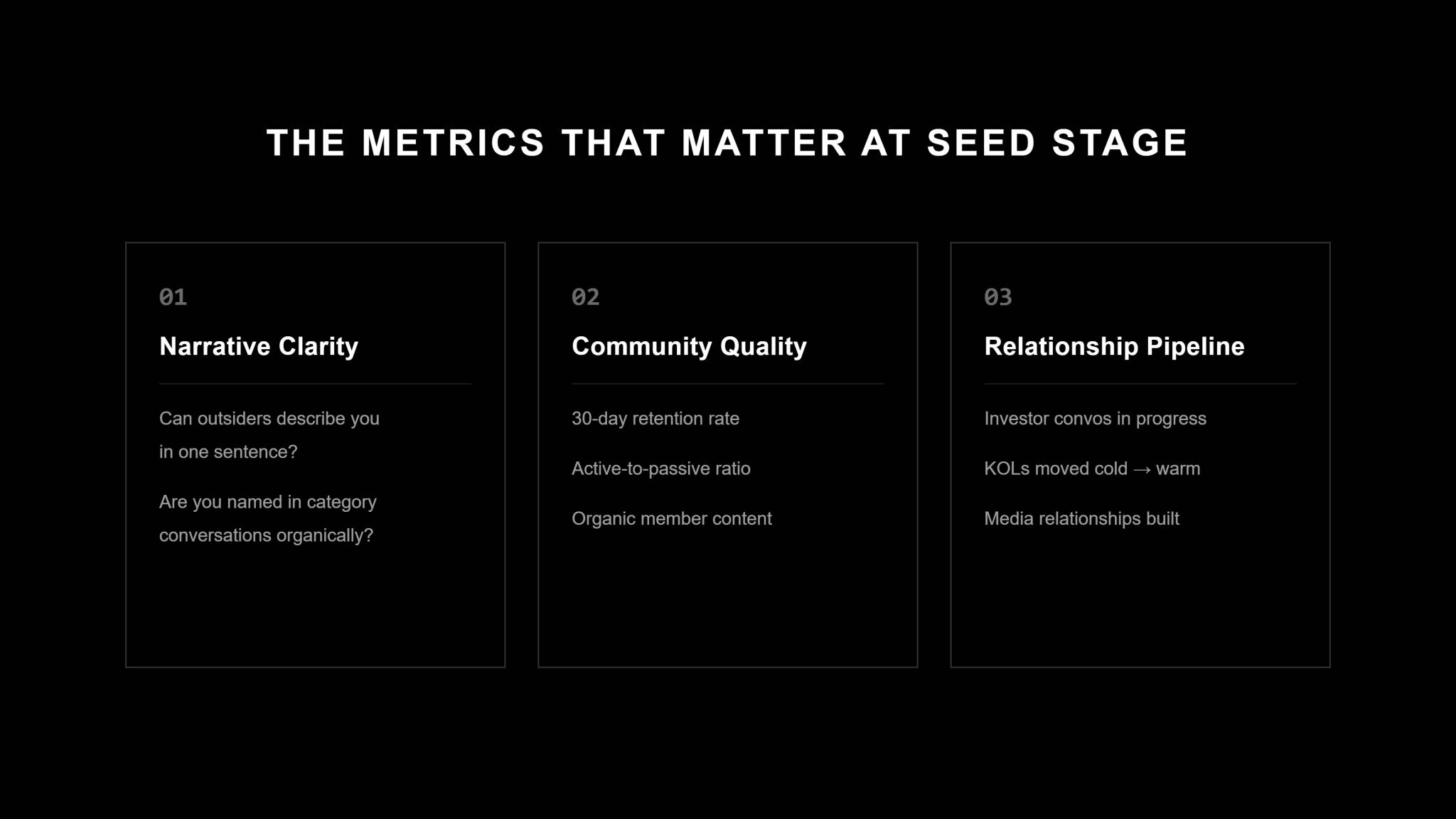 THE METRICS THAT MATTER AT SEED STAGE

01

Narrative Clarity

Can outsiders describe you in one sentence?

Are you named in category conversations organically?

02

Community Quality

30-day retention rate

Active-to-passive ratio

Organic member content

03

Relationship Pipeline

Investor convos in progress

KOLs moved cold → warm

Media relationships built